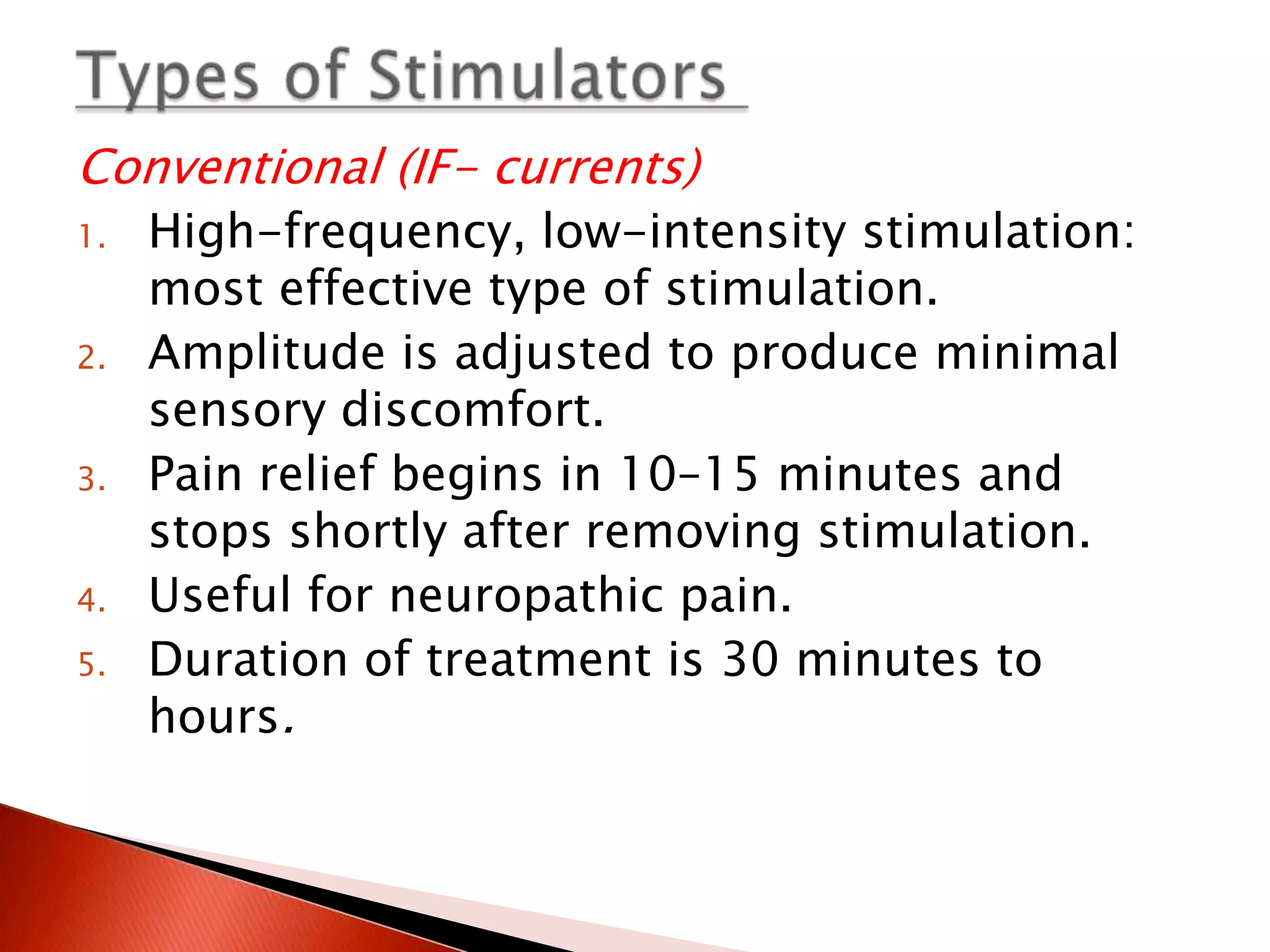 Types of Stimulators

Conventional (IF- currents)

1. High-frequency, low-intensity stimulation: most effective type of stimulation.
2. Amplitude is adjusted to produce minimal sensory discomfort.
3. Pain relief begins in 10-15 minutes and stops shortly after removing stimulation.
4. Useful for neuropathic pain.
5. Duration of treatment is 30 minutes to hours.